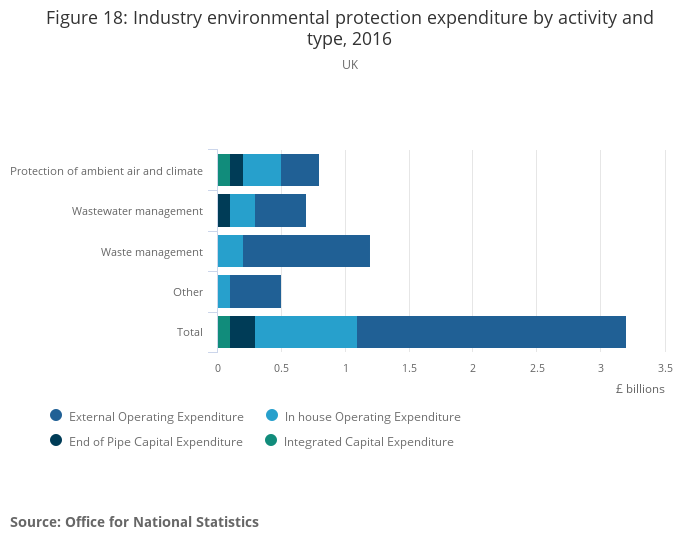 Figure 18: Industry environmental protection expenditure by activity and type, 2016

UK

Protection of ambient air and climate

Wastewater management

Waste management

Other

Total

0
0.5
1
1.5
2
2.5
3
3.5

£ billions

External Operating Expenditure
In house Operating Expenditure
End of Pipe Capital Expenditure
Integrated Capital Expenditure

Source: Office for National Statistics